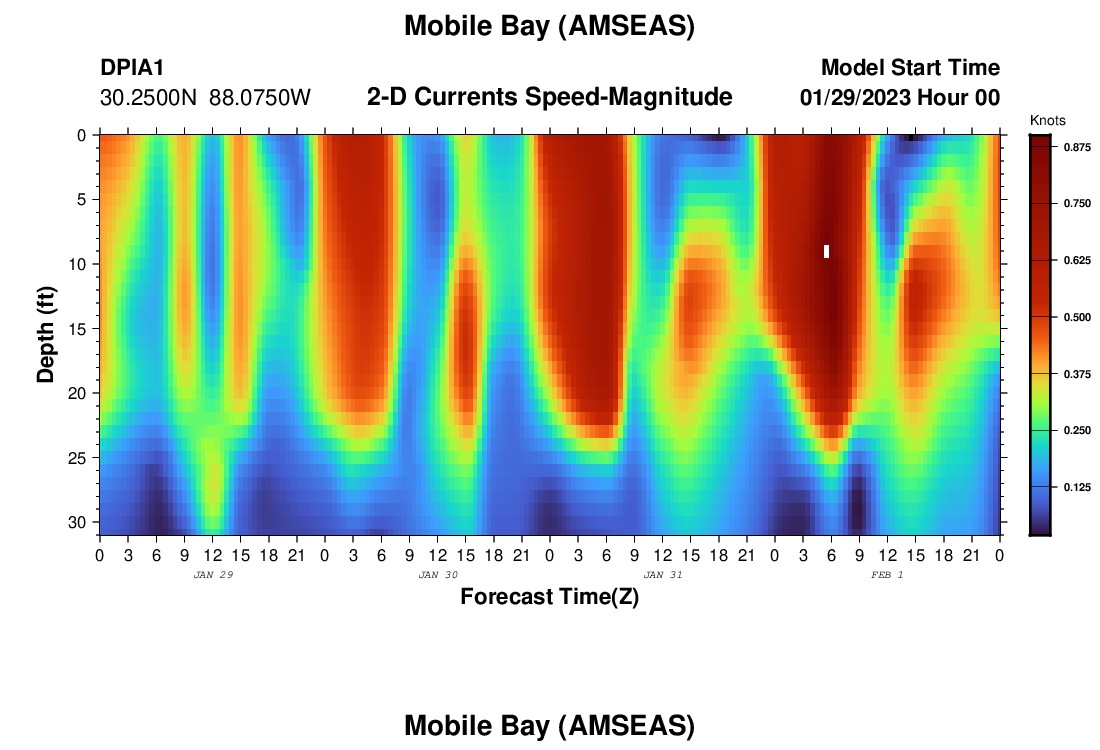 Mobile Bay (AMSEAS)

DPIA1
30.2500N 88.0750W

2-D Currents Speed-Magnitude

Model Start Time
01/29/2023 Hour 00

Knots
0.875
0.750
0.625
0.500
0.375
0.250
0.125

Depth (ft)
0
5
10
15
20
25
30

0 3 6 9 12 15 18 21 0 3 6 9 12 15 18 21 0 3 6 9 12 15 18 21 0 3 6 9 12 15 18 21 0
JAN 29
JAN 30
JAN 31
FEB 1

Forecast Time(Z)

Mobile Bay (AMSEAS)